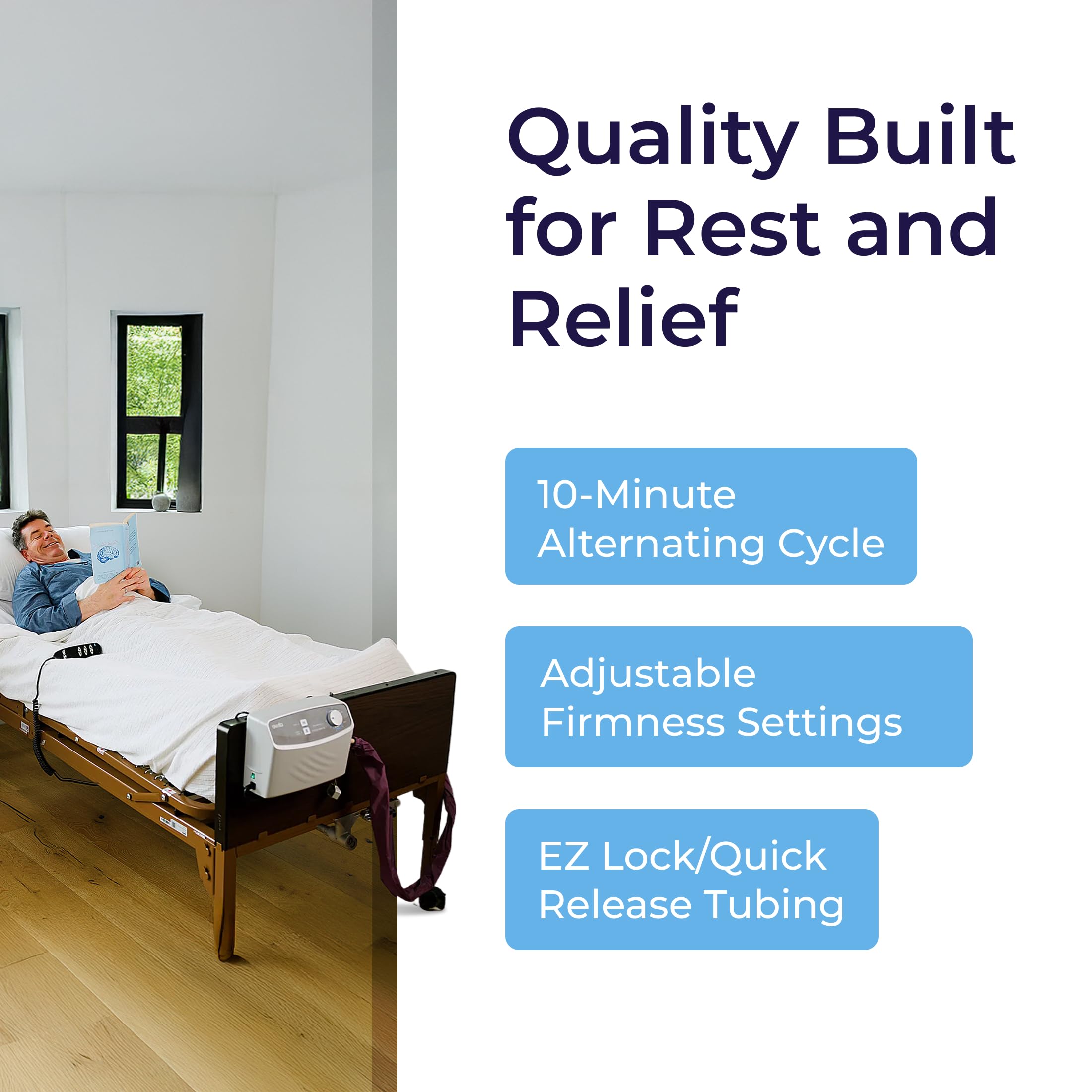 Quality Built for Rest and Relief

10-Minute Alternating Cycle

Adjustable Firmness Settings

EZ Lock/Quick Release Tubing